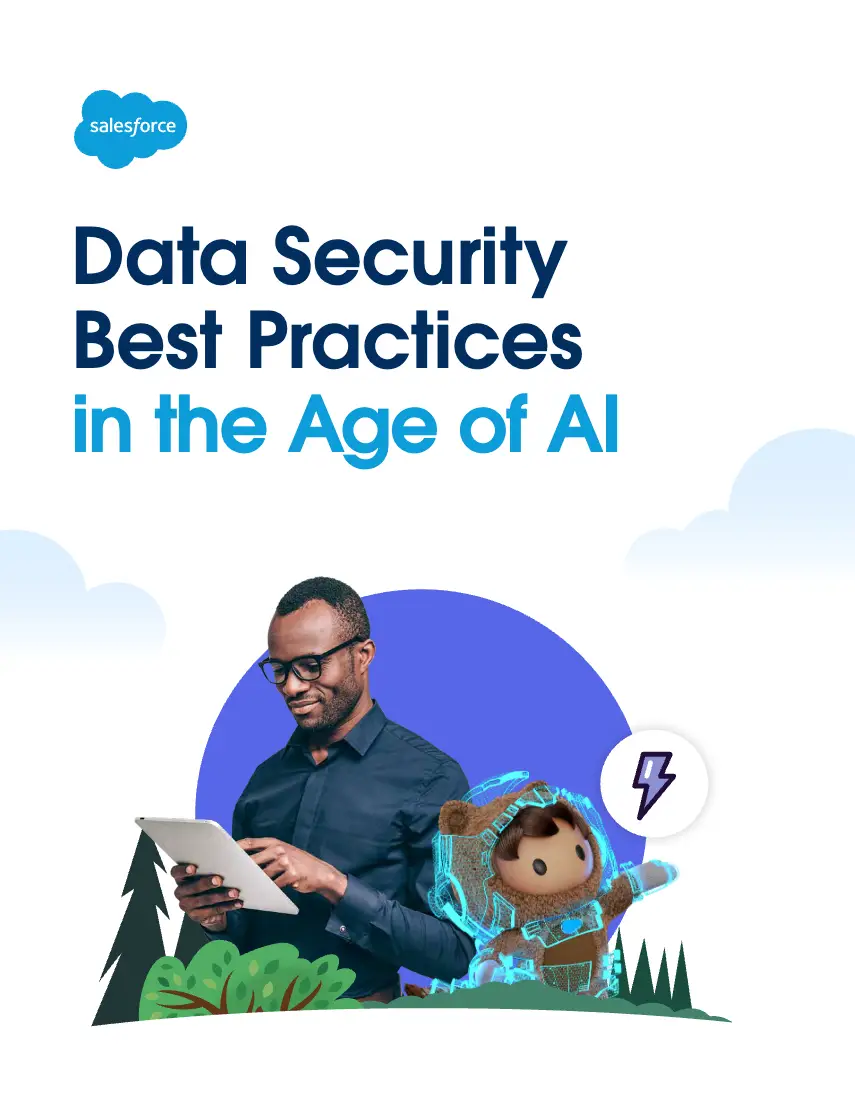 salesforce

Data Security Best Practices in the Age of AI